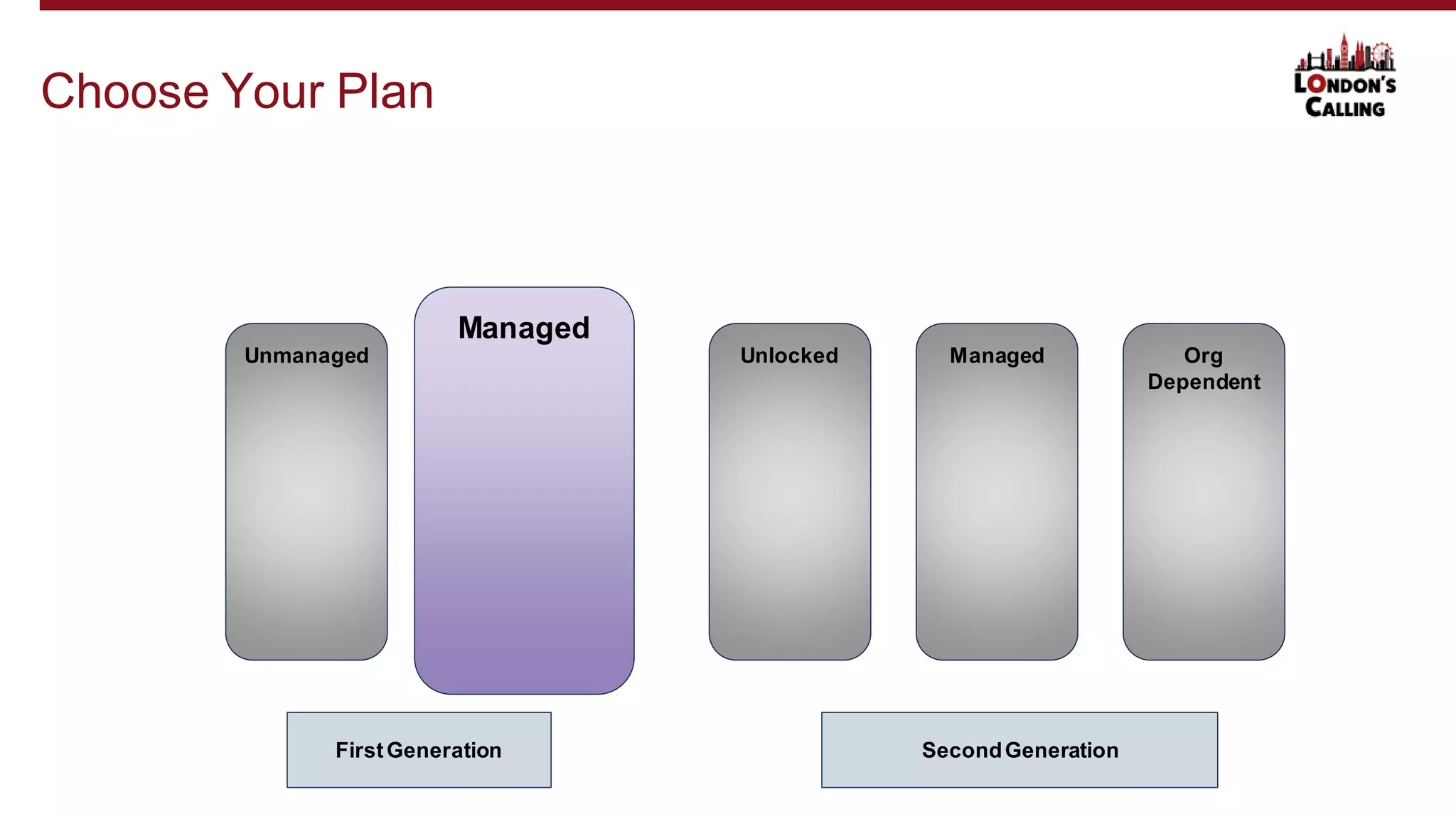 Choose Your Plan

LONDON'S CALLING

Unmanaged

Managed

Unlocked

Managed

Org Dependent

First Generation

Second Generation